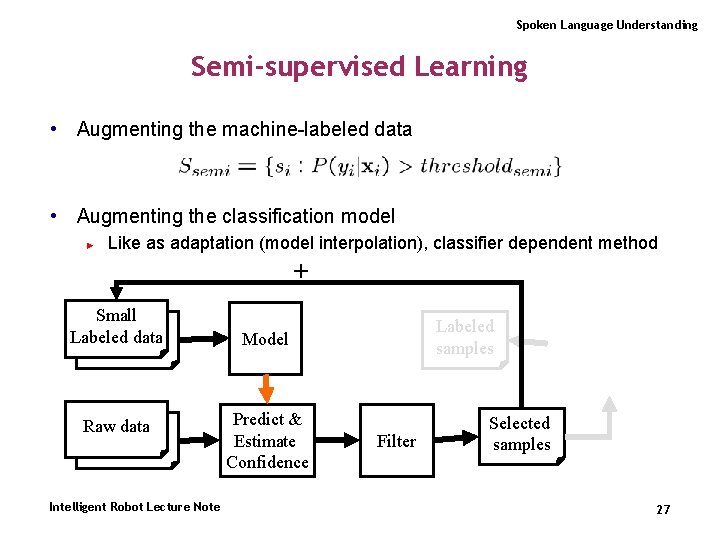 Spoken Language Understanding

Semi-supervised Learning

• Augmenting the machine-labeled data

$S_{semi} = \{s_i : P(y_i|\mathbf{x}_i) > threshold_{semi}\}$

• Augmenting the classification model
 ▸ Like as adaptation (model interpolation), classifier dependent method

+

Small Labeled data

Model

Labeled samples

Raw data

Predict & Estimate Confidence

Filter

Selected samples

Intelligent Robot Lecture Note

27